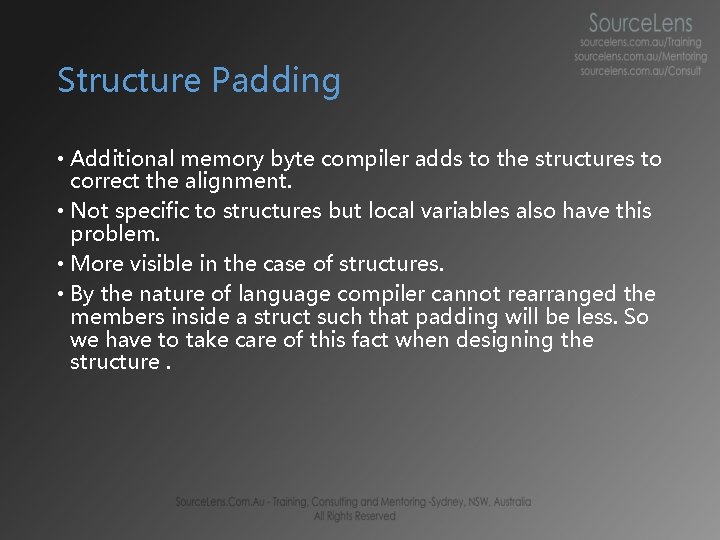 SourceLens
sourcelens.com.au/Training
sourcelens.com.au/Mentoring
sourcelens.com.au/Consult

Structure Padding

• Additional memory byte compiler adds to the structures to correct the alignment.
• Not specific to structures but local variables also have this problem.
• More visible in the case of structures.
• By the nature of language compiler cannot rearranged the members inside a struct such that padding will be less. So we have to take care of this fact when designing the structure .

SourceLens.Com.Au - Training, Consulting and Mentoring -Sydney, NSW, Australia
All Rights Reserved